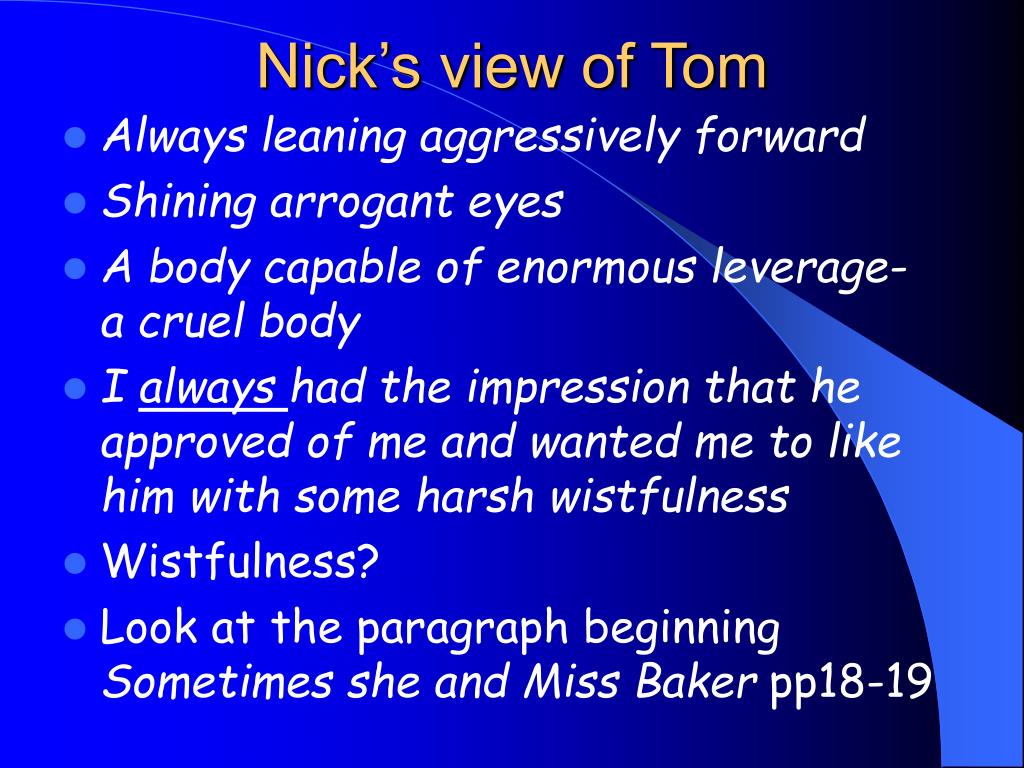 Nick's view of Tom

- Always leaning aggressively forward
- Shining arrogant eyes
- A body capable of enormous leverage- a cruel body
- I always had the impression that he approved of me and wanted me to like him with some harsh wistfulness
- Wistfulness?
- Look at the paragraph beginning Sometimes she and Miss Baker pp18-19